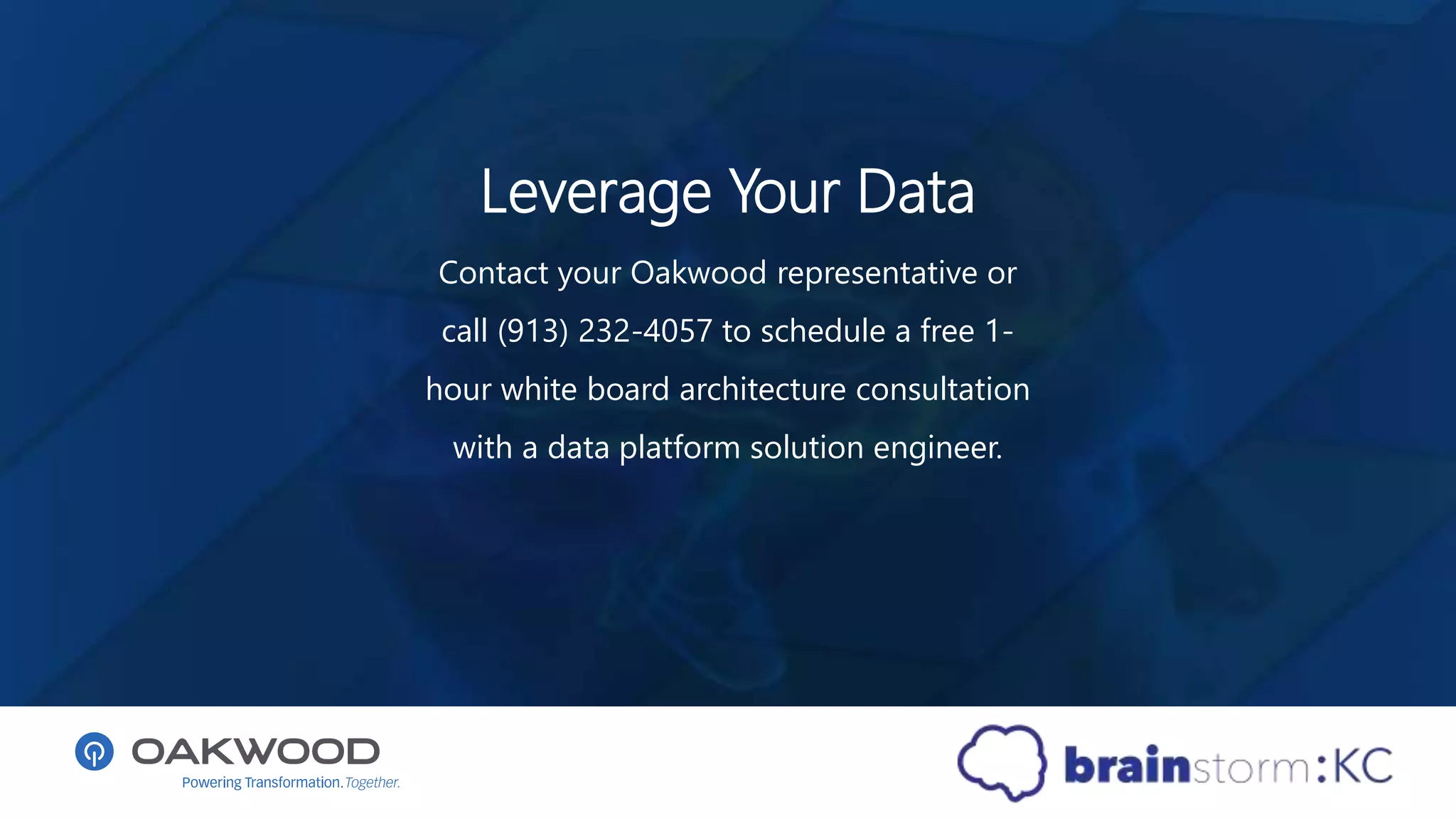 Leverage Your Data

Contact your Oakwood representative or call (913) 232-4057 to schedule a free 1-hour white board architecture consultation with a data platform solution engineer.

OAKWOOD
Powering Transformation. Together.

brainstorm:KC